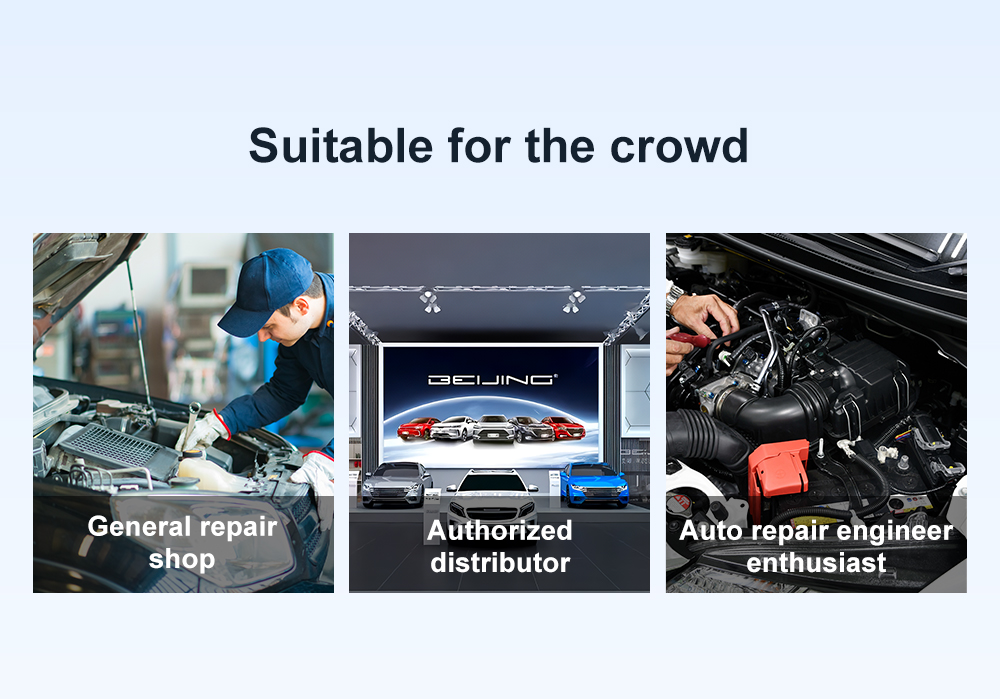 Suitable for the crowd

General repair shop

BEIJING

Authorized distributor

Auto repair engineer enthusiast